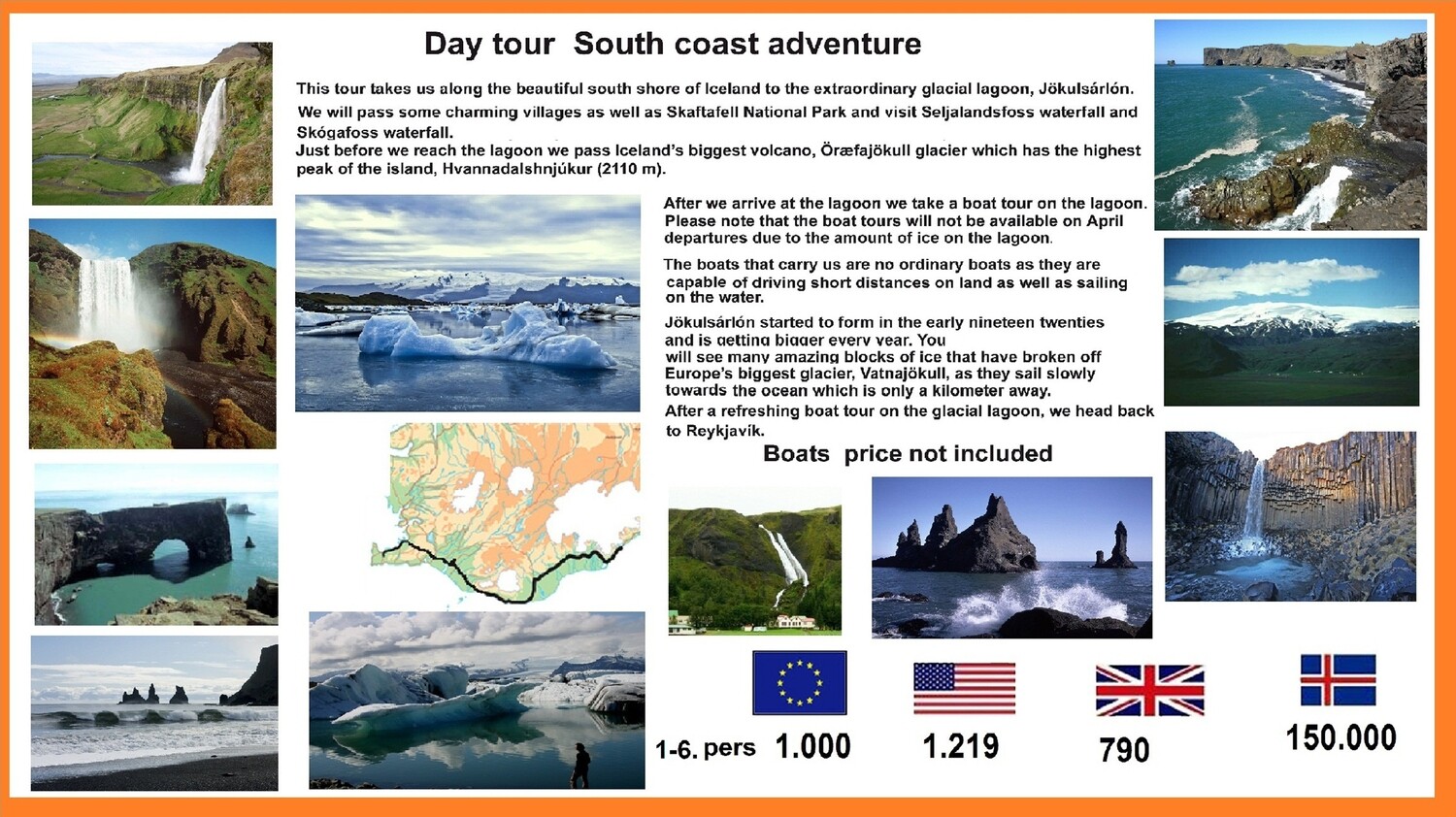 Day tour South coast adventure

This tour takes us along the beautiful south shore of Iceland to the extraordinary glacial lagoon, Jökulsárlón. We will pass some charming villages as well as Skaftafell National Park and visit Seljalandsfoss waterfall and Skógafoss waterfall.
Just before we reach the lagoon we pass Iceland's biggest volcano, Öræfajökull glacier which has the highest peak of the island, Hvannadalshnjúkur (2110 m).

After we arrive at the lagoon we take a boat tour on the lagoon. Please note that the boat tours will not be available on April departures due to the amount of ice on the lagoon.

The boats that carry us are no ordinary boats as they are capable of driving short distances on land as well as sailing on the water.

Jökulsárlón started to form in the early nineteen twenties and is getting bigger every year. You will see many amazing blocks of ice that have broken off Europe's biggest glacier, Vatnajökull, as they sail slowly towards the ocean which is only a kilometer away.
After a refreshing boat tour on the glacial lagoon, we head back to Reykjavík.

Boats price not included

1-6. pers 1.000 1.219 790 150.000